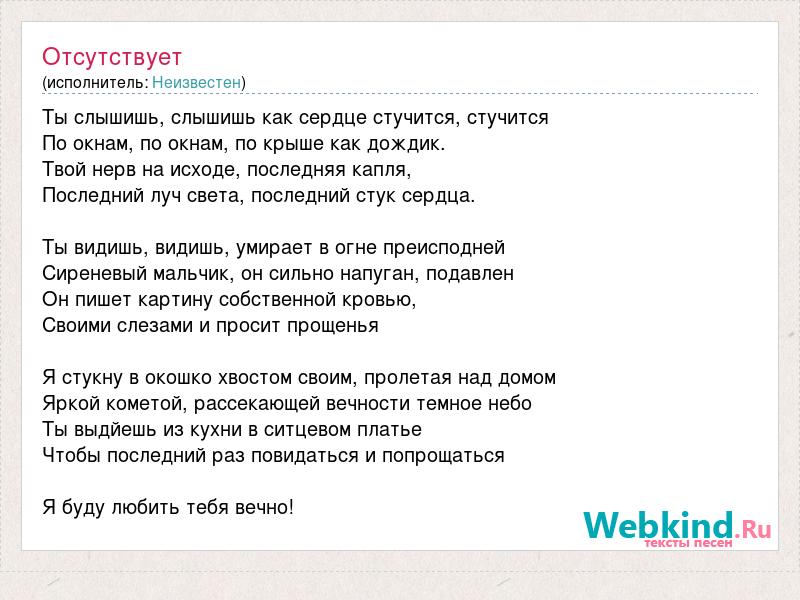 Отсутствует
(исполнитель: Неизвестен)

Ты слышишь, слышишь как сердце стучится, стучится
По окнам, по окнам, по крыше как дождик.
Твой нерв на исходе, последняя капля,
Последний луч света, последний стук сердца.

Ты видишь, видишь, умирает в огне преисподней
Сиреневый мальчик, он сильно напуган, подавлен
Он пишет картину собственной кровью,
Своими слезами и просит прощенья

Я стукну в окошко хвостом своим, пролетая над домом
Яркой кометой, рассекающей вечности темное небо
Ты выдйешь из кухни в ситцевом платье
Чтобы последний раз повидаться и попрощаться

Я буду любить тебя вечно!

Webkind.Ru
тексты песен